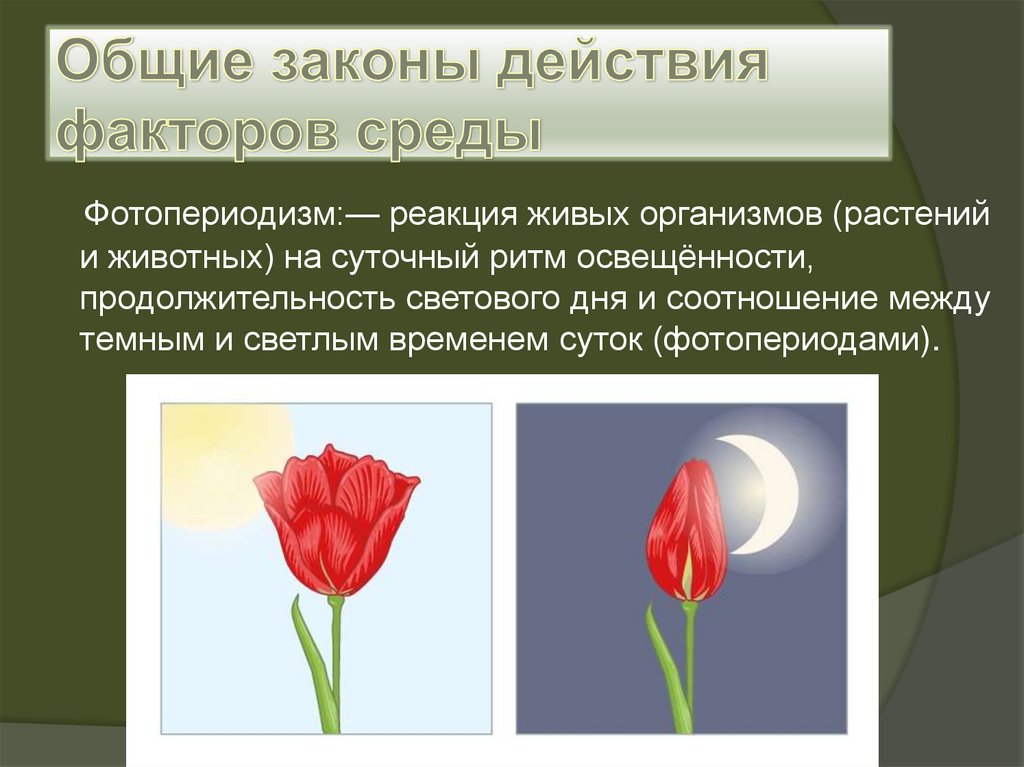 Общие законы действия факторов среды

Фотопериодизм:— реакция живых организмов (растений и животных) на суточный ритм освещённости, продолжительность светового дня и соотношение между темным и светлым временем суток (фотопериодами).